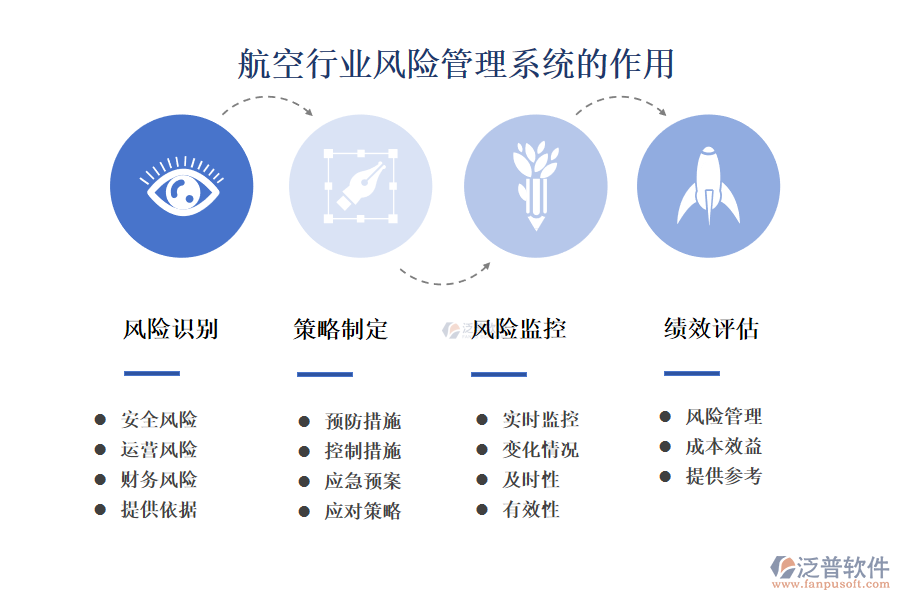 航空行业风险管理系统的作用

风险识别
- 安全风险
- 运营风险
- 财务风险
- 提供依据

策略制定
- 预防措施
- 控制措施
- 应急预案
- 应对策略

风险监控
- 实时监控
- 变化情况
- 及时性
- 有效性

绩效评估
- 风险管理
- 成本效益
- 提供参考

泛普软件
www.fanpusoft.com